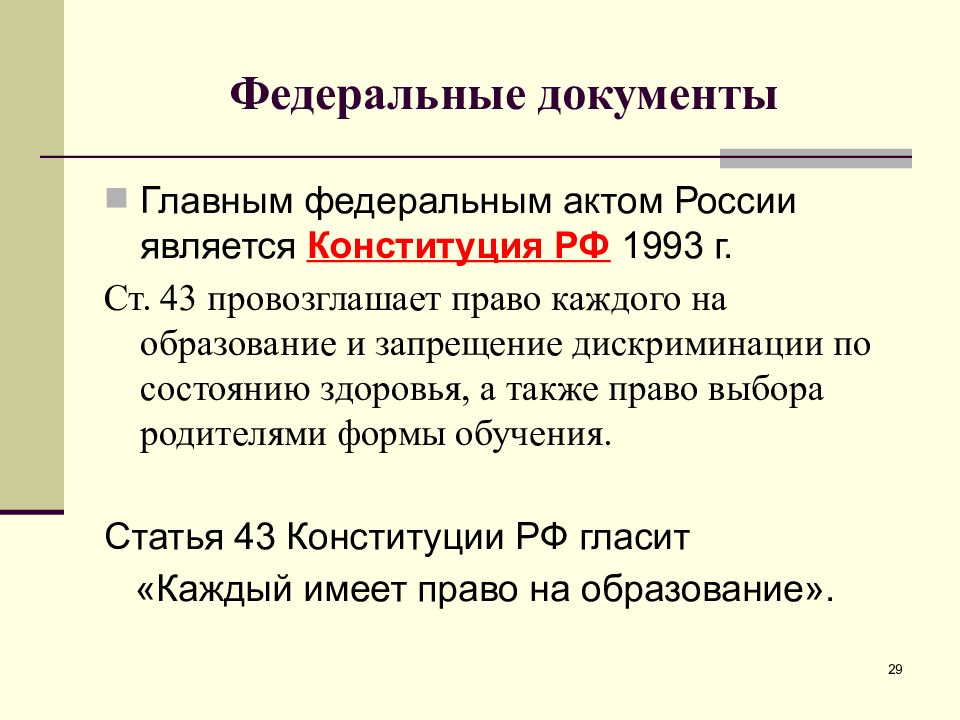 Федеральные документы

Главным федеральным актом России является Конституция РФ 1993 г.

Ст. 43 провозглашает право каждого на образование и запрещение дискриминации по состоянию здоровья, а также право выбора родителями формы обучения.

Статья 43 Конституции РФ гласит «Каждый имеет право на образование».

29